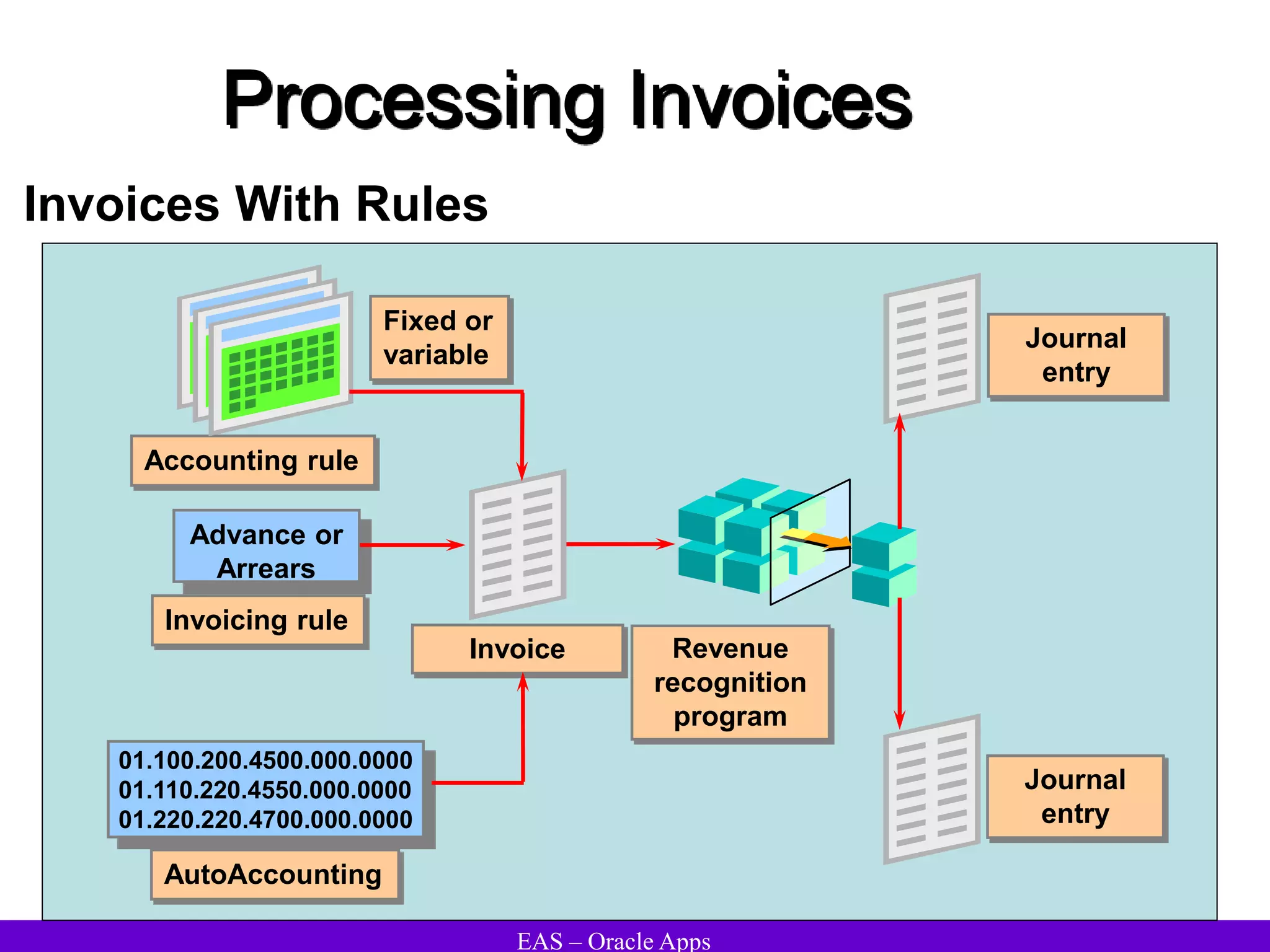 Processing Invoices

Invoices With Rules

Fixed or variable

Accounting rule

Advance or Arrears

Invoicing rule

Invoice

Revenue recognition program

Journal entry

Journal entry

01.100.200.4500.000.0000
01.110.220.4550.000.0000
01.220.220.4700.000.0000

AutoAccounting

EAS – Oracle Apps